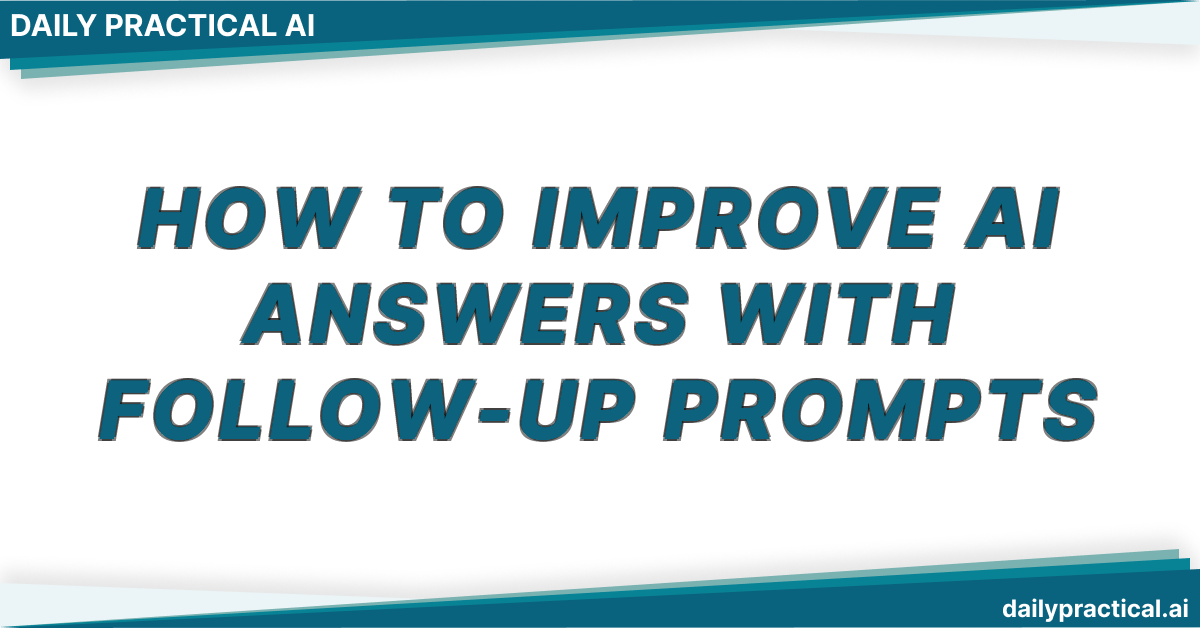 DAILY PRACTICAL AI

HOW TO IMPROVE AI ANSWERS WITH FOLLOW-UP PROMPTS

dailypractical.ai